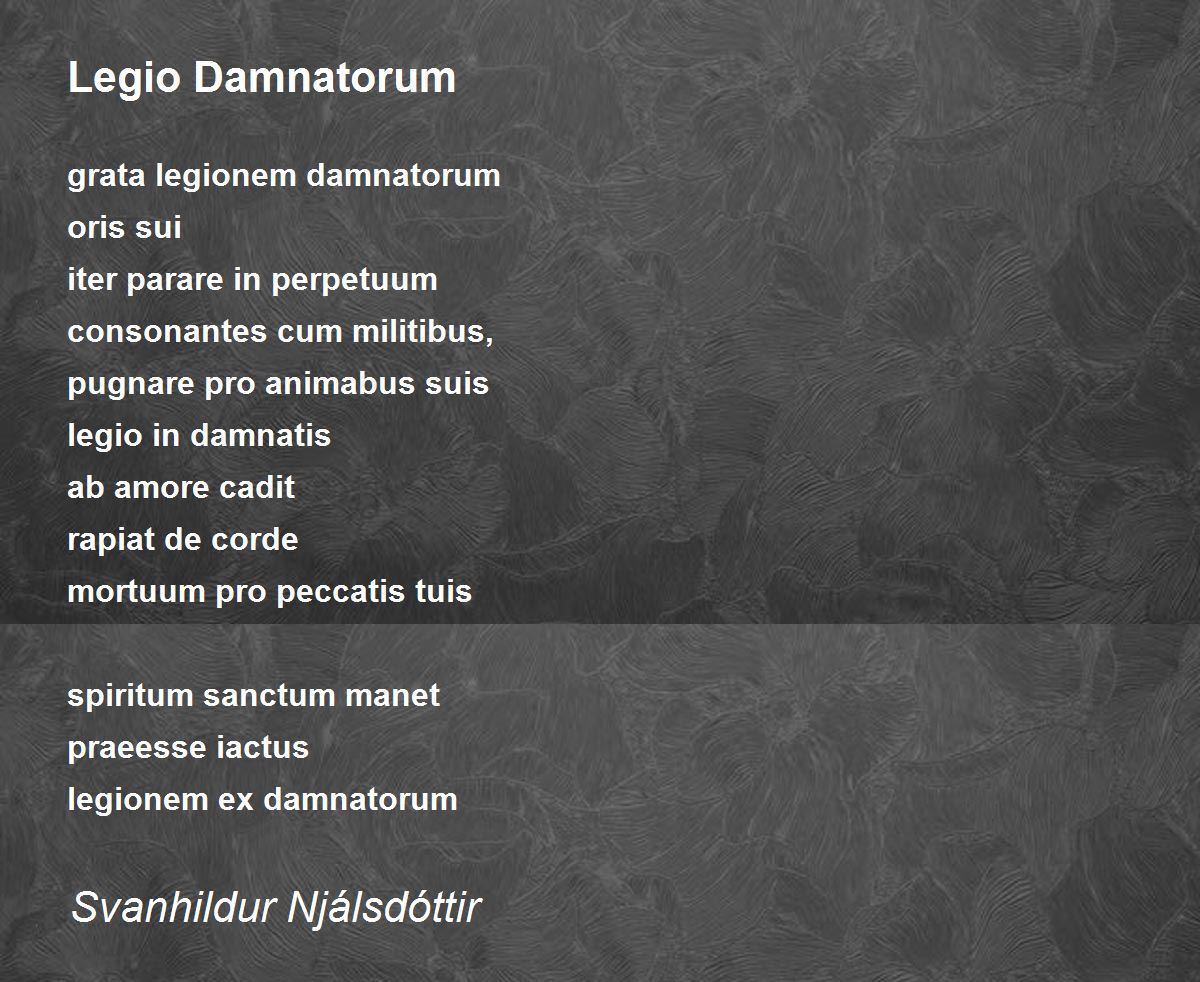 Legio Damnatorum

grata legionem damnatorum
oris sui
iter parare in perpetuum
consonantes cum militibus,
pugnare pro animabus suis
legio in damnatis
ab amore cadit
rapiat de corde
mortuum pro peccatis tuis

spiritum sanctum manet
praeesse iactus
legionem ex damnatorum

Svanhildur Njálsdóttir